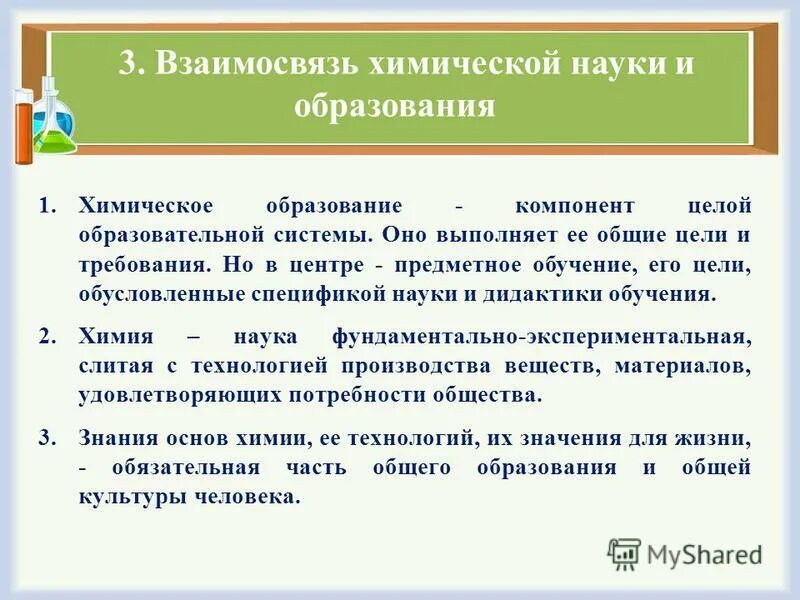 3. Взаимосвязь химической науки и образования

1. Химическое образование - компонент целой образовательной системы. Оно выполняет ее общие цели и требования. Но в центре - предметное обучение, его цели, обусловленные спецификой науки и дидактики обучения.

2. Химия – наука фундаментально-экспериментальная, слитая с технологией производства веществ, материалов, удовлетворяющих потребности общества.

3. Знания основ химии, ее технологий, их значения для жизни, - обязательная часть общего образования и общей культуры человека.

MyShared